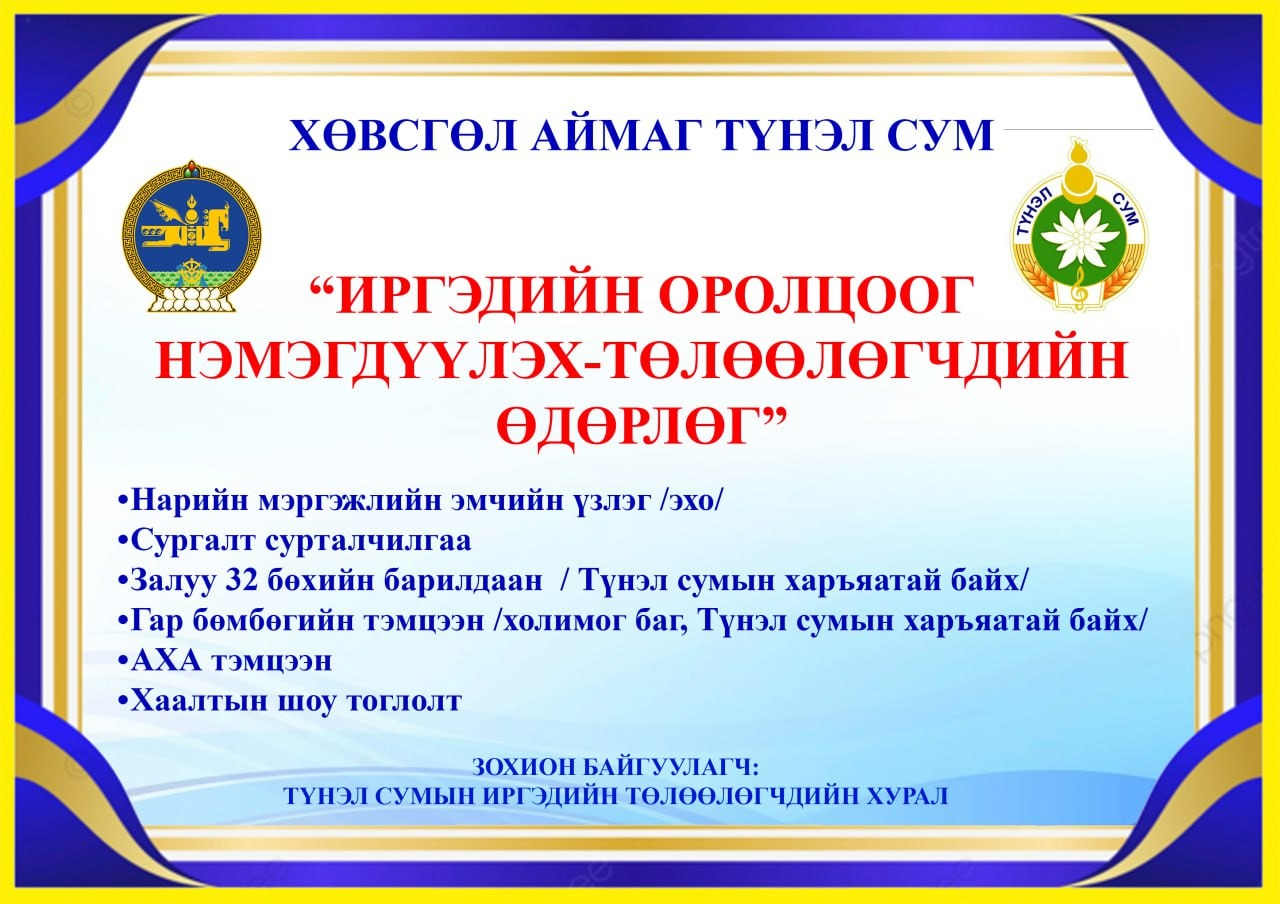 ХӨВСГӨЛ АЙМАГ ТҮНЭЛ СУМ

ТҮНЭЛ СУМ

“ИРГЭДИЙН ОРОЛЦООГ НЭМЭГДҮҮЛЭХ-ТӨЛӨӨЛӨГЧДИЙН ӨДӨРЛӨГ”

•Нарийн мэргэжлийн эмчийн үзлэг /эхо/
•Сургалт сурталчилгаа
•Залуу 32 бөхийн барилдаан / Түнэл сумын харъяатай байх/
•Гар бөмбөгийн тэмцээн /холимог баг, Түнэл сумын харъяатай байх/
•АХА тэмцээн
•Хаалтын шоу тоглолт

ЗОХИОН БАЙГУУЛАГЧ:
ТҮНЭЛ СУМЫН ИРГЭДИЙН ТӨЛӨӨЛӨГЧДИЙН ХУРАЛ